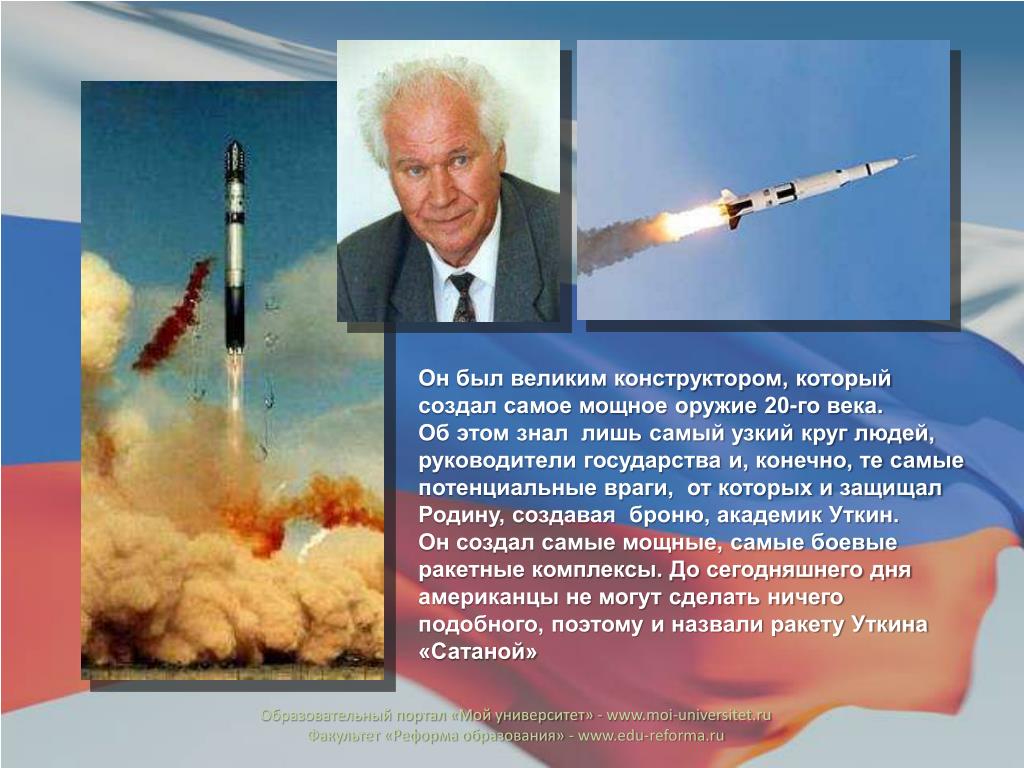 Он был великим конструктором, который создал самое мощное оружие 20-го века.
Об этом знал лишь самый узкий круг людей, руководители государства и, конечно, те самые потенциальные враги, от которых и защищал Родину, создавая броню, академик Уткин.
Он создал самые мощные, самые боевые ракетные комплексы. До сегодняшнего дня американцы не могут сделать ничего подобного, поэтому и назвали ракету Уткина «Сатаной»

Образовательный портал «Мой университет» - www.moi-universitet.ru
Факультет «Реформа образования» - www.edu-reforma.ru